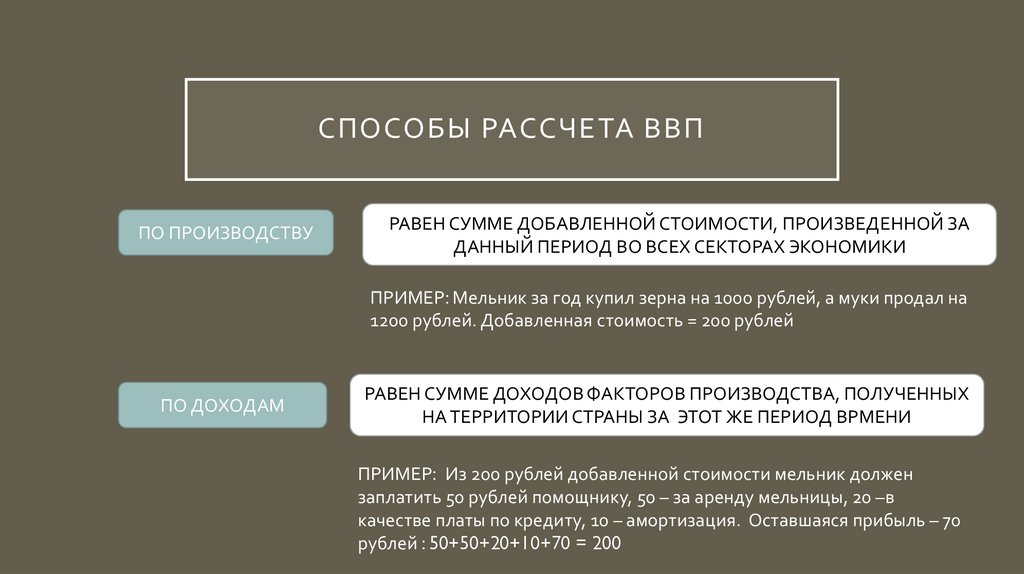 СПОСОБЫ РАССЧЕТА ВВП

ПО ПРОИЗВОДСТВУ

РАВЕН СУММЕ ДОБАВЛЕННОЙ СТОИМОСТИ, ПРОИЗВЕДЕННОЙ ЗА ДАННЫЙ ПЕРИОД ВО ВСЕХ СЕКТОРАХ ЭКОНОМИКИ

ПРИМЕР: Мельник за год купил зерна на 1000 рублей, а муки продал на 1200 рублей. Добавленная стоимость = 200 рублей

ПО ДОХОДАМ

РАВЕН СУММЕ ДОХОДОВ ФАКТОРОВ ПРОИЗВОДСТВА, ПОЛУЧЕННЫХ НА ТЕРРИТОРИИ СТРАНЫ ЗА ЭТОТ ЖЕ ПЕРИОД ВРМЕНИ

ПРИМЕР: Из 200 рублей добавленной стоимости мельник должен заплатить 50 рублей помощнику, 50 – за аренду мельницы, 20 –в качестве платы по кредиту, 10 – амортизация. Оставшаяся прибыль – 70 рублей : 50+50+20+10+70 = 200